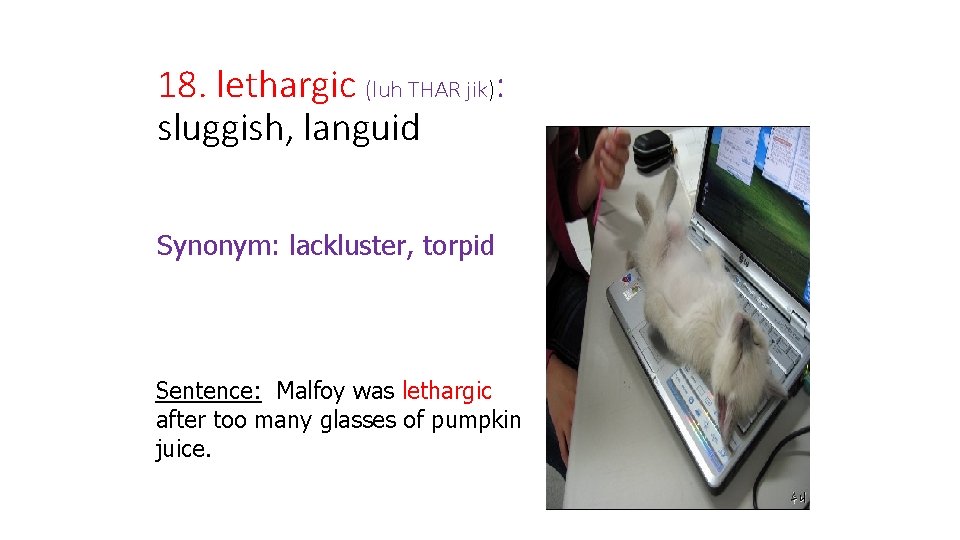 18. lethargic (luh THAR jik): sluggish, languid

Synonym: lackluster, torpid

Sentence: Malfoy was lethargic after too many glasses of pumpkin juice.